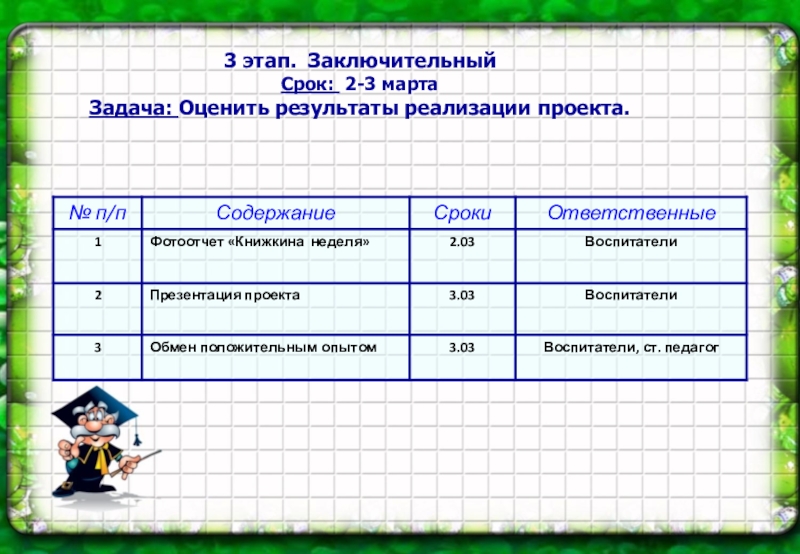 3 этап. Заключительный
Срок: 2-3 марта
Задача: Оценить результаты реализации проекта.

| № п/п | Содержание | Сроки | Ответственные |
|---|---|---|---|
| 1 | Фотоотчет «Книжкина неделя» | 2.03 | Воспитатели |
| 2 | Презентация проекта | 3.03 | Воспитатели |
| 3 | Обмен положительным опытом | 3.03 | Воспитатели, ст. педагог |